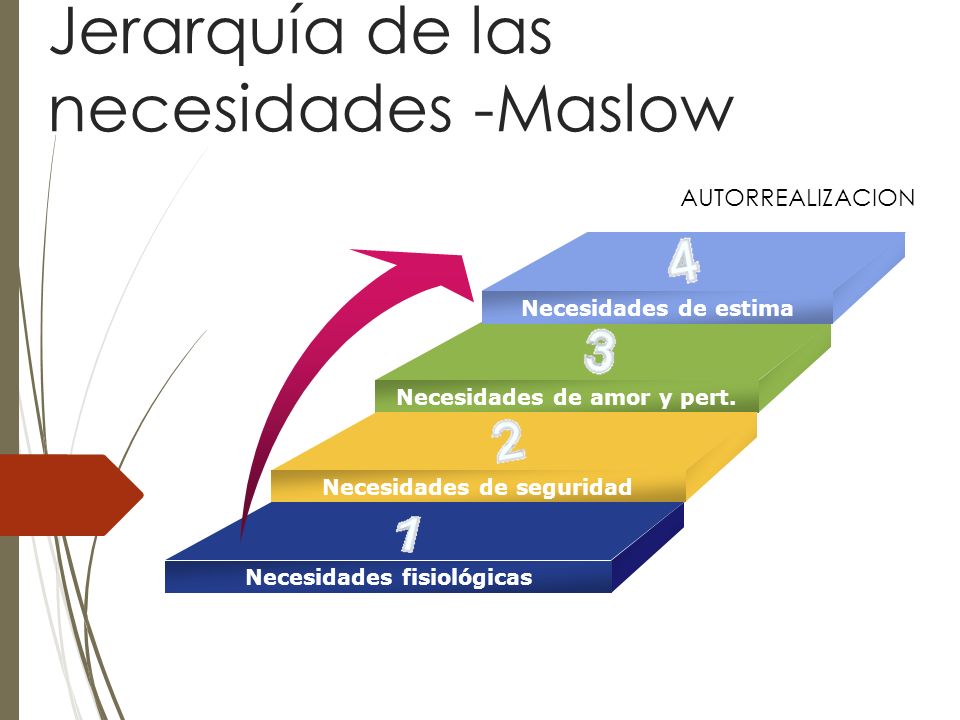 Jerarquía de las necesidades -Maslow

AUTORREALIZACION

4
Necesidades de estima

3
Necesidades de amor y pert.

2
Necesidades de seguridad

1
Necesidades fisiológicas